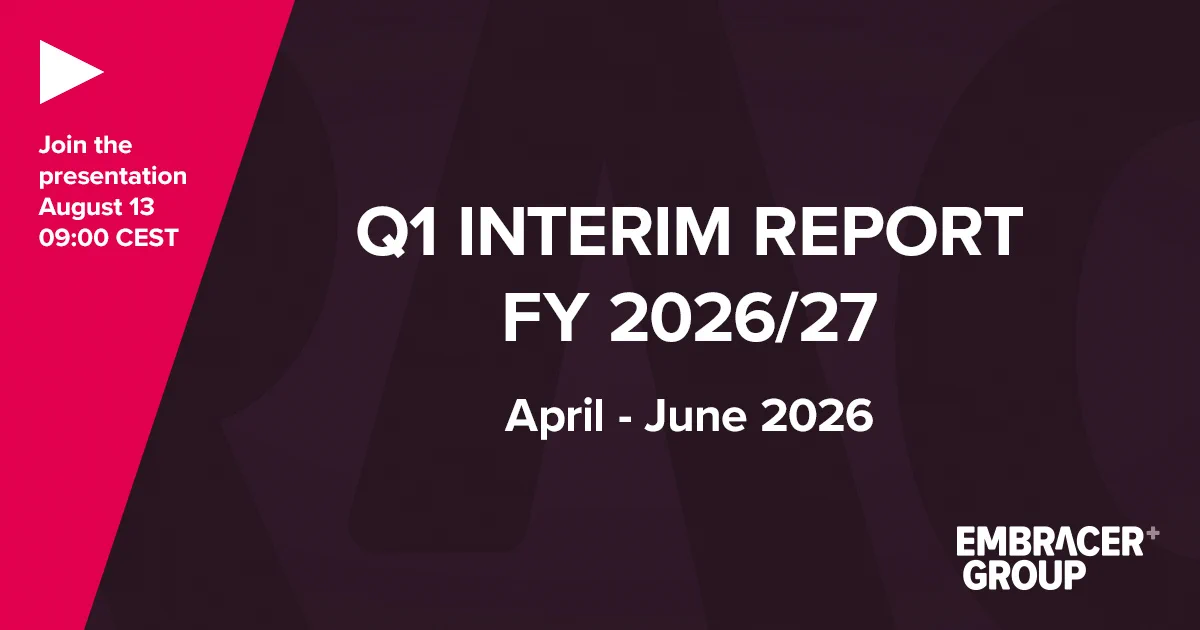 Join the presentation August 13 09:00 CEST

Q1 INTERIM REPORT FY 2026/27

April - June 2026

EMBRACER+ GROUP